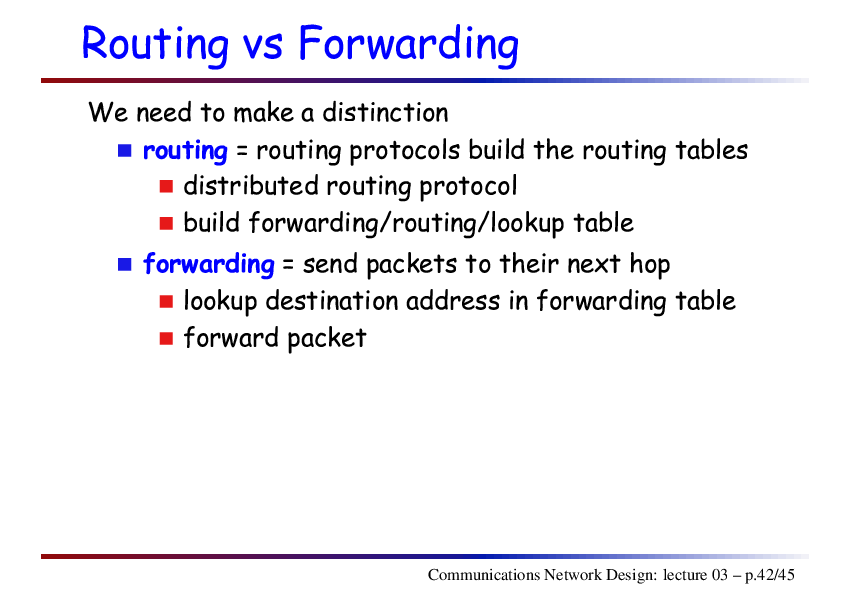 Routing vs Forwarding

We need to make a distinction

- routing = routing protocols build the routing tables
  - distributed routing protocol
  - build forwarding/routing/lookup table
- forwarding = send packets to their next hop
  - lookup destination address in forwarding table
  - forward packet

Communications Network Design: lecture 03 – p.42/45